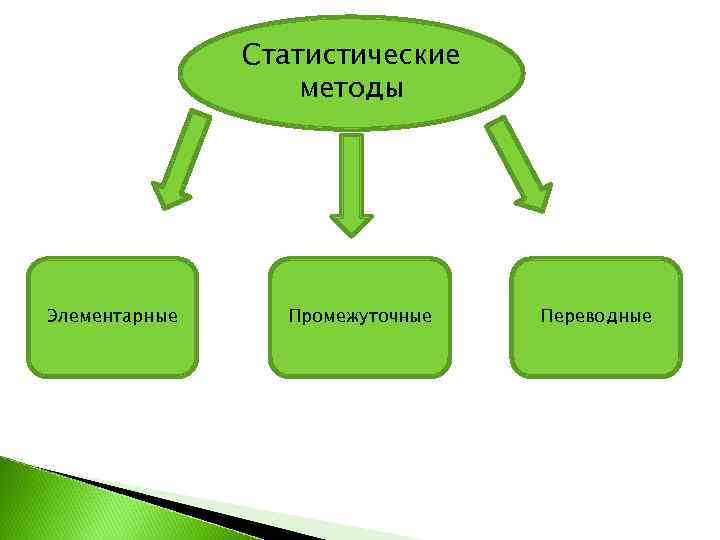 Статистические методы

Элементарные

Промежуточные

Переводные